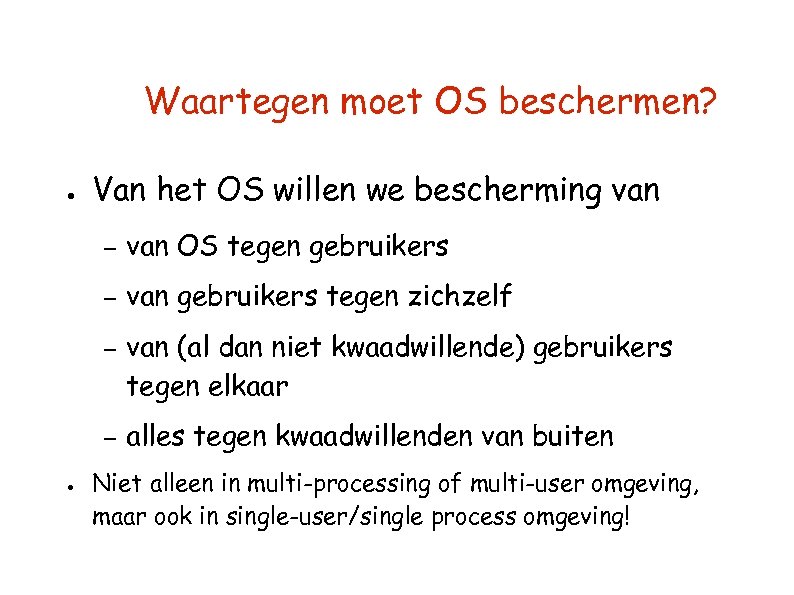 Waartegen moet OS beschermen?

• Van het OS willen we bescherming van

– van OS tegen gebruikers

– van gebruikers tegen zichzelf

– van (al dan niet kwaadwillende) gebruikers tegen elkaar

– alles tegen kwaadwillenden van buiten

• Niet alleen in multi-processing of multi-user omgeving, maar ook in single-user/single process omgeving!